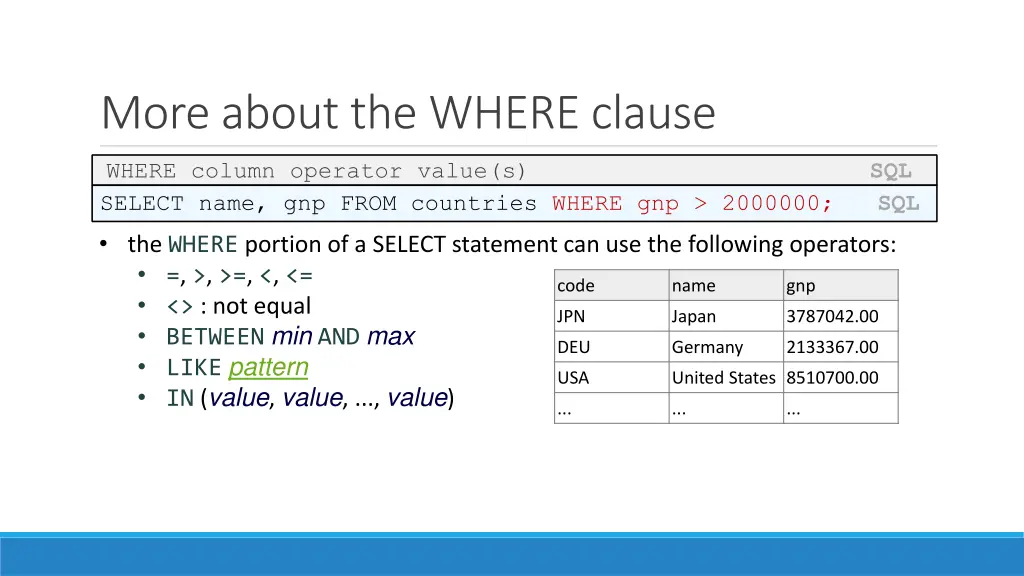 More about the WHERE clause

WHERE column operator value(s) SQL

SELECT name, gnp FROM countries WHERE gnp > 2000000; SQL

• the WHERE portion of a SELECT statement can use the following operators:
  • =, >, >=, <, <=
  • <> : not equal
  • BETWEEN min AND max
  • LIKE pattern
  • IN (value, value, ..., value)

| code | name | gnp |
|---|---|---|
| JPN | Japan | 3787042.00 |
| DEU | Germany | 2133367.00 |
| USA | United States | 8510700.00 |
| ... | ... | ... |